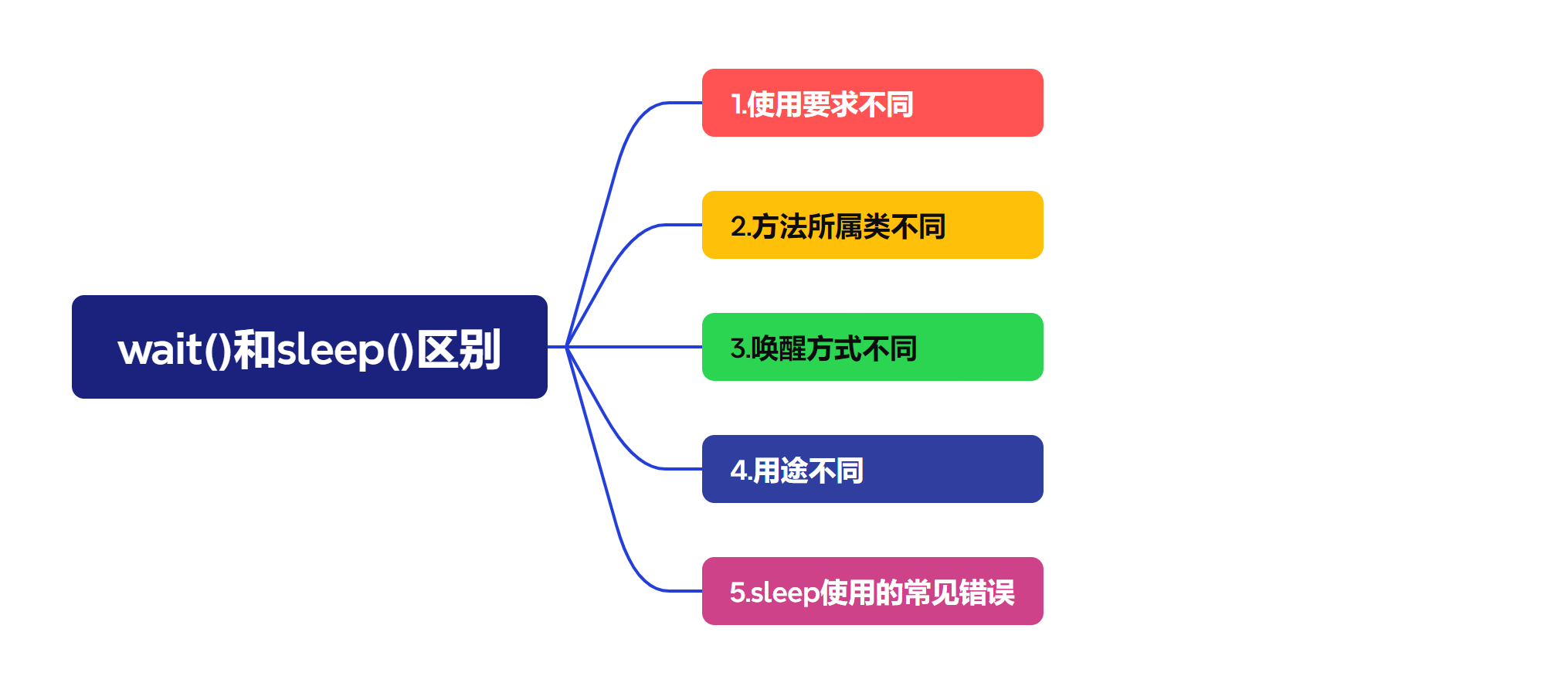 wait()和sleep()区别

1.使用要求不同

2.方法所属类不同

3.唤醒方式不同

4.用途不同

5.sleep使用的常见错误